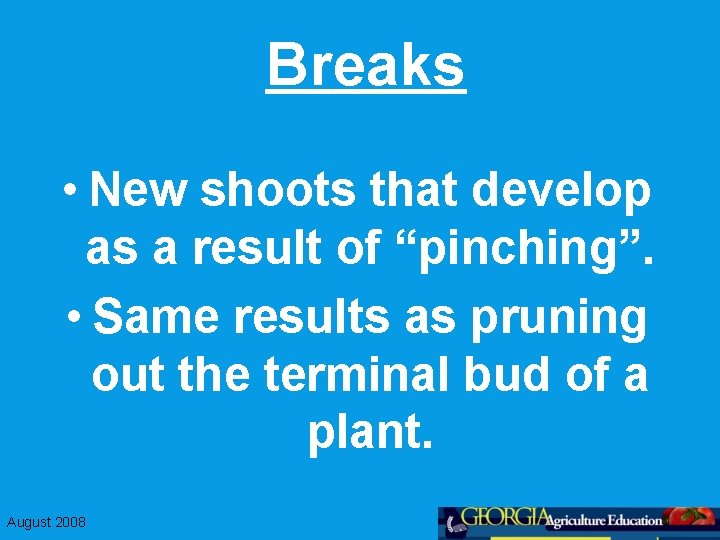 Breaks

• New shoots that develop as a result of “pinching”.

• Same results as pruning out the terminal bud of a plant.

August 2008

GEORGIA Agriculture Education